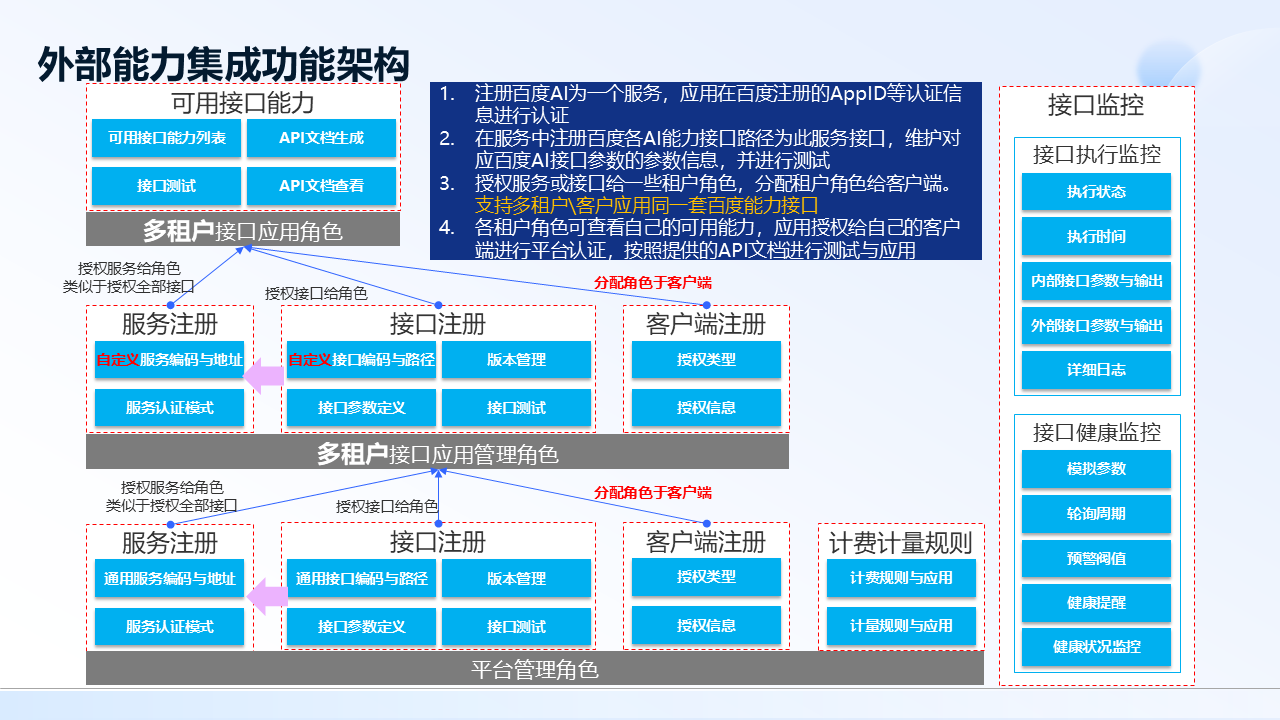 外部能力集成功能架构

可用接口能力

可用接口能力列表

API文档生成

接口测试

API文档查看

多租户接口应用角色

1. 注册百度AI为一个服务，应用在百度注册的AppID等认证信息进行认证
2. 在服务中注册百度各AI能力接口路径为此服务接口，维护对应百度AI接口参数的参数信息，并进行测试
3. 授权服务或接口给一些租户角色，分配租户角色给客户端。支持多租户\客户应用同一套百度能力接口
4. 各租户角色可查看自己的可用能力，应用授权给自己的客户端进行平台认证，按照提供的API文档进行测试与应用

授权服务给角色
类似于授权全部接口

授权接口给角色

分配角色于客户端

服务注册

自定义服务编码与地址

服务认证模式

接口注册

自定义接口编码与路径

版本管理

接口参数定义

接口测试

客户端注册

授权类型

授权信息

多租户接口应用管理角色

授权服务给角色
类似于授权全部接口

授权接口给角色

分配角色于客户端

服务注册

通用服务编码与地址

服务认证模式

接口注册

通用接口编码与路径

版本管理

接口参数定义

接口测试

客户端注册

授权类型

授权信息

计费计量规则

计费规则与应用

计量规则与应用

平台管理角色

接口监控

接口执行监控

执行状态

执行时间

内部接口参数与输出

外部接口参数与输出

详细日志

接口健康监控

模拟参数

轮询周期

预警阀值

健康提醒

健康状况监控